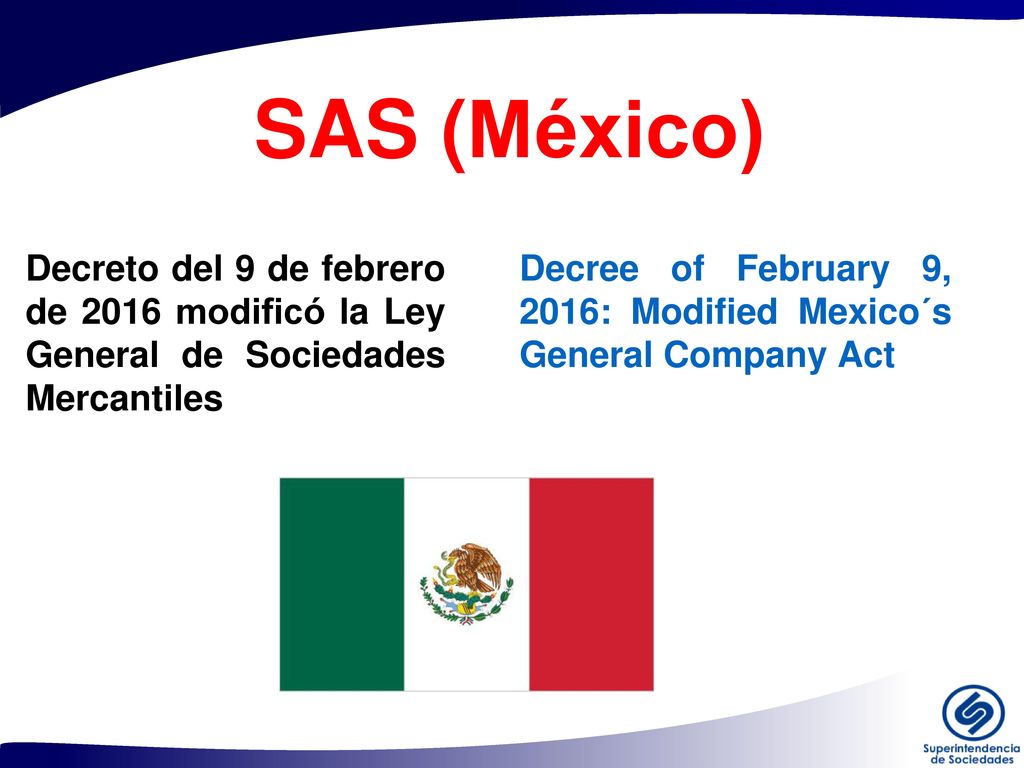 SAS (México)

Decreto del 9 de febrero de 2016 modificó la Ley General de Sociedades Mercantiles

Decree of February 9, 2016: Modified Mexico´s General Company Act

Superintendencia de Sociedades